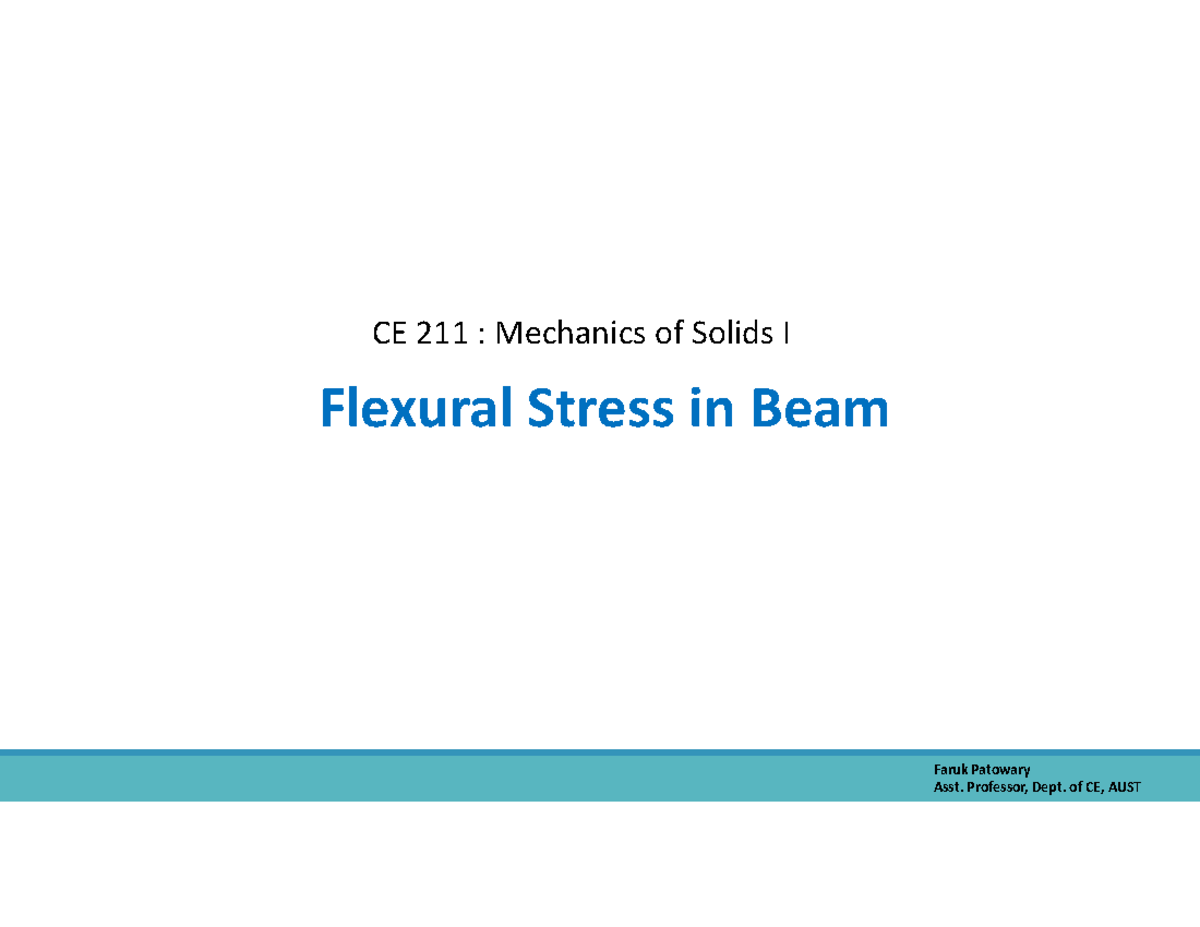 CE 211 : Mechanics of Solids I

Flexural Stress in Beam

Faruk Patowary
Asst. Professor, Dept. of CE, AUST